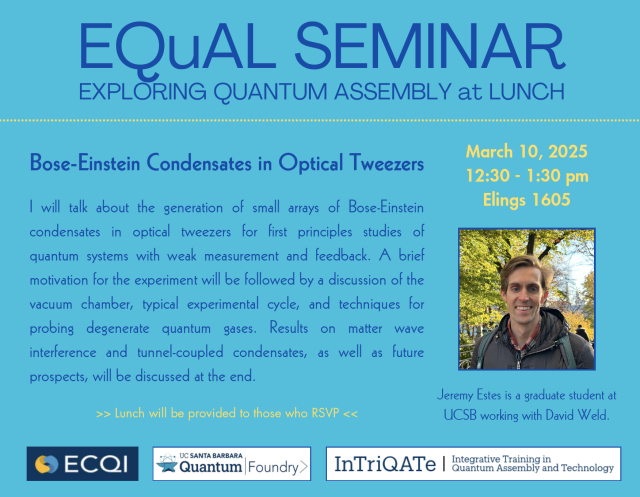 EQuAL SEMINAR
EXPLORING QUANTUM ASSEMBLY at LUNCH

Bose-Einstein Condensates in Optical Tweezers

I will talk about the generation of small arrays of Bose-Einstein condensates in optical tweezers for first principles studies of quantum systems with weak measurement and feedback. A brief motivation for the experiment will be followed by a discussion of the vacuum chamber, typical experimental cycle, and techniques for probing degenerate quantum gases. Results on matter wave interference and tunnel-coupled condensates, as well as future prospects, will be discussed at the end.

>> Lunch will be provided to those who RSVP <<

March 10, 2025
12:30 - 1:30 pm
Elings 1605

Jeremy Estes is a graduate student at UCSB working with David Weld.

ECQI

UC SANTA BARBARA Quantum Foundry

InTriQATe | Integrative Training in Quantum Assembly and Technology